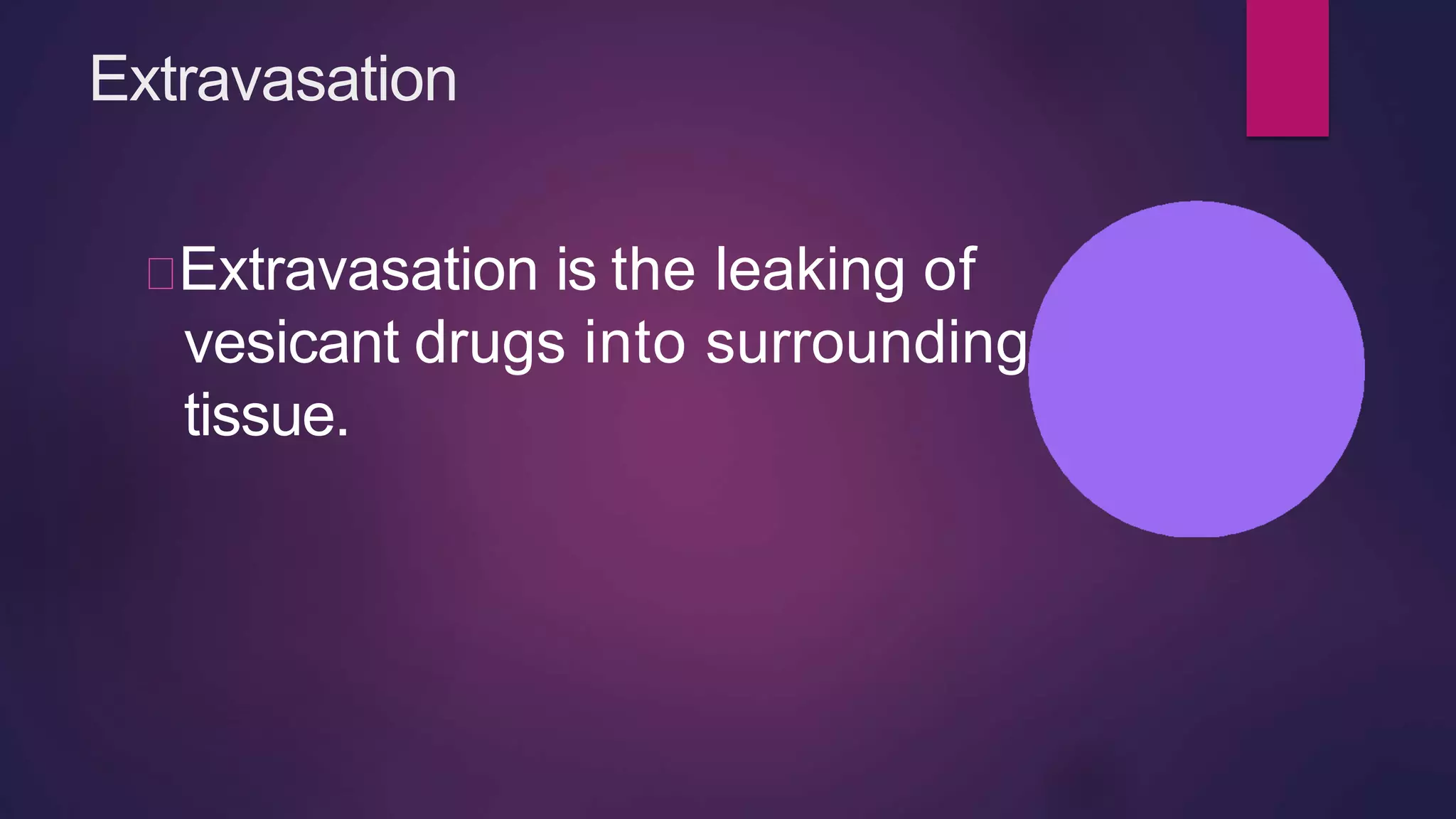 Extravasation

Extravasation is the leaking of vesicant drugs into surrounding tissue.